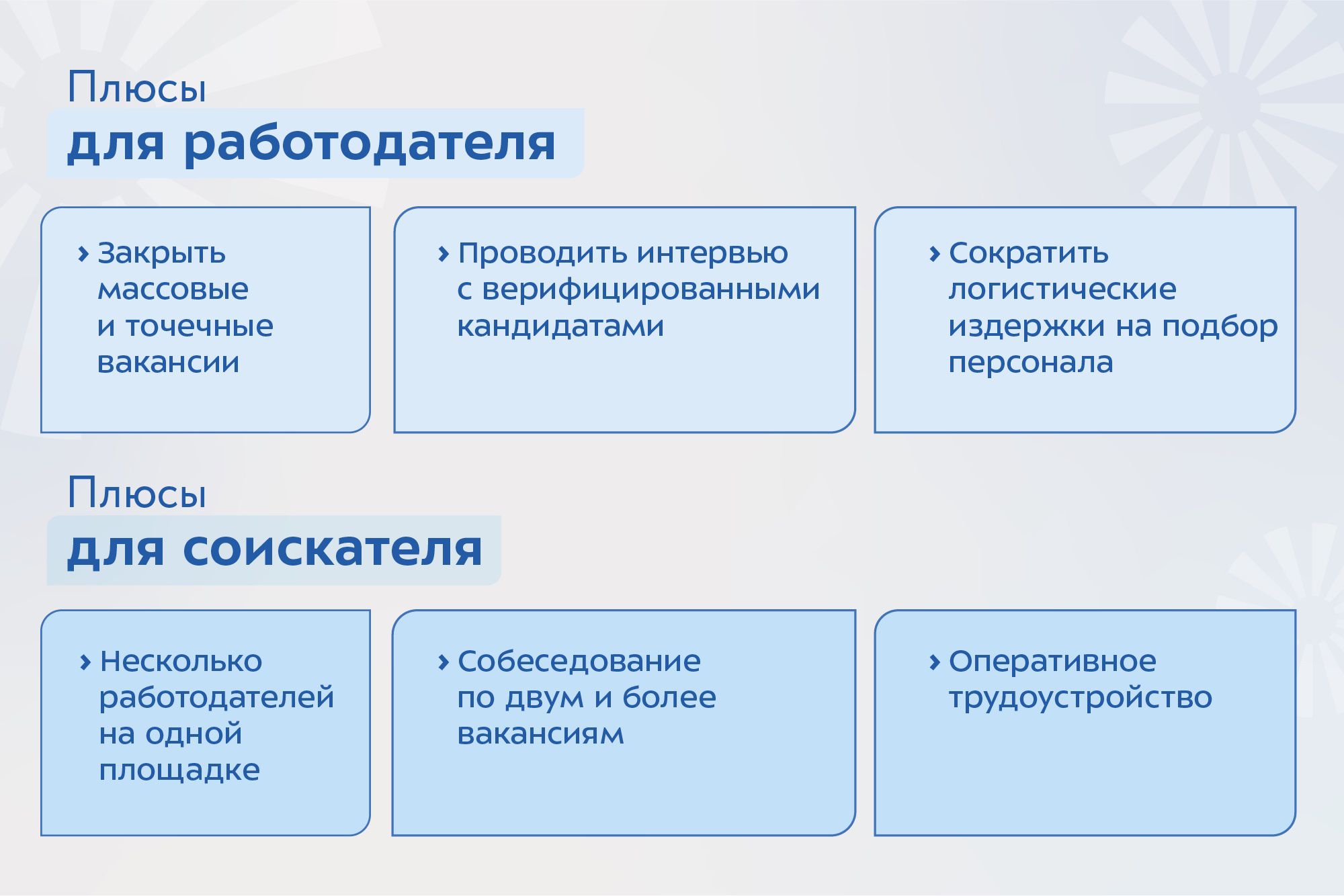 Плюсы
для работодателя

› Закрыть массовые и точечные вакансии

› Проводить интервью с верифицированными кандидатами

› Сократить логистические издержки на подбор персонала

Плюсы
для соискателя

› Несколько работодателей на одной площадке

› Собеседование по двум и более вакансиям

› Оперативное трудоустройство